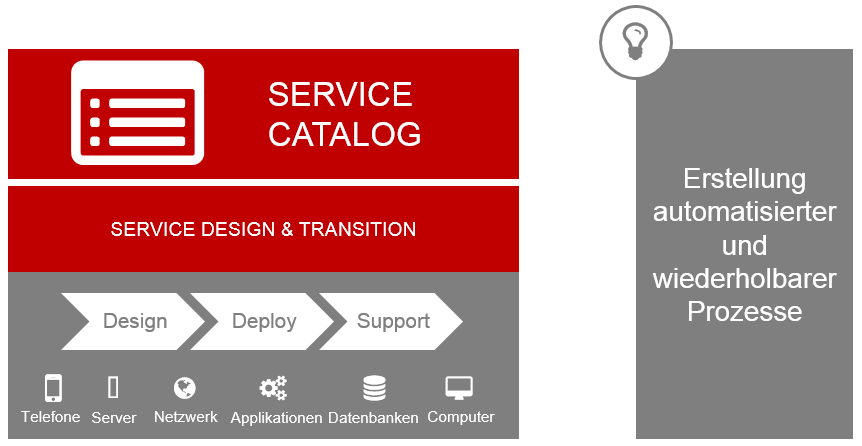 SERVICE CATALOG

SERVICE DESIGN & TRANSITION

Design

Deploy

Support

Telefone

Server

Netzwerk

Applikationen

Datenbanken

Computer

Erstellung automatisierter und wiederholbarer Prozesse